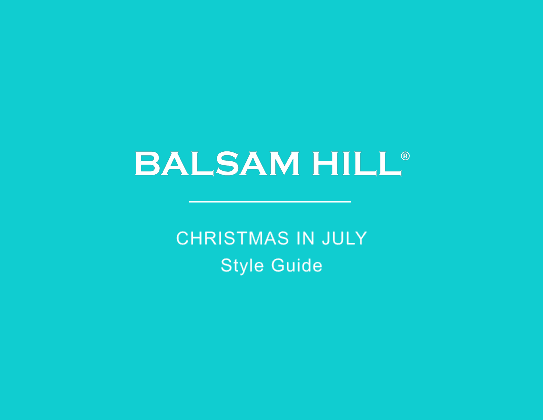 BALSAM HILL®

CHRISTMAS IN JULY
Style Guide